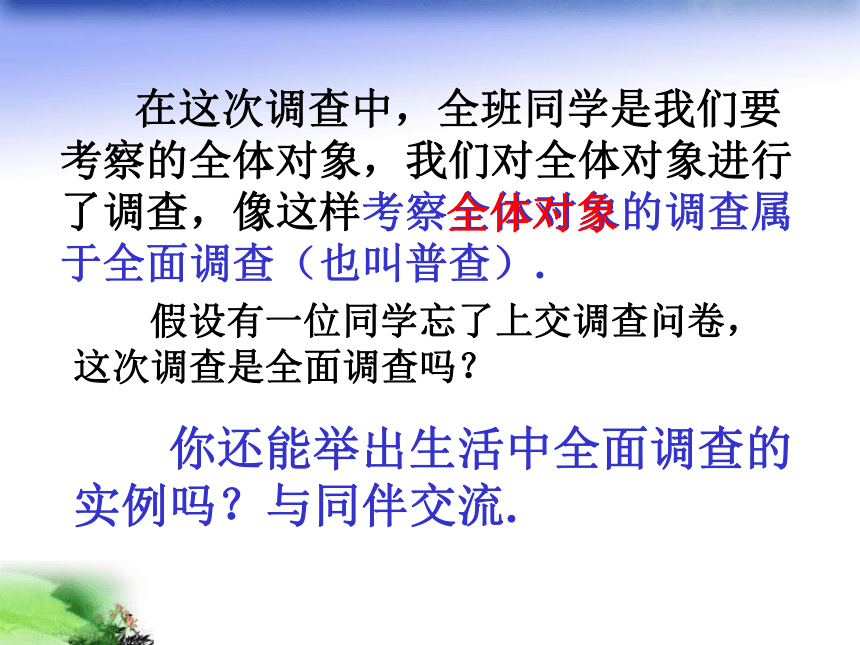 在这次调查中，全班同学是我们要考察的全体对象，我们对全体对象进行了调查，像这样考察全体对象的调查属于全面调查（也叫普查）.

假设有一位同学忘了上交调查问卷，这次调查是全面调查吗？

你还能举出生活中全面调查的实例吗？与同伴交流.